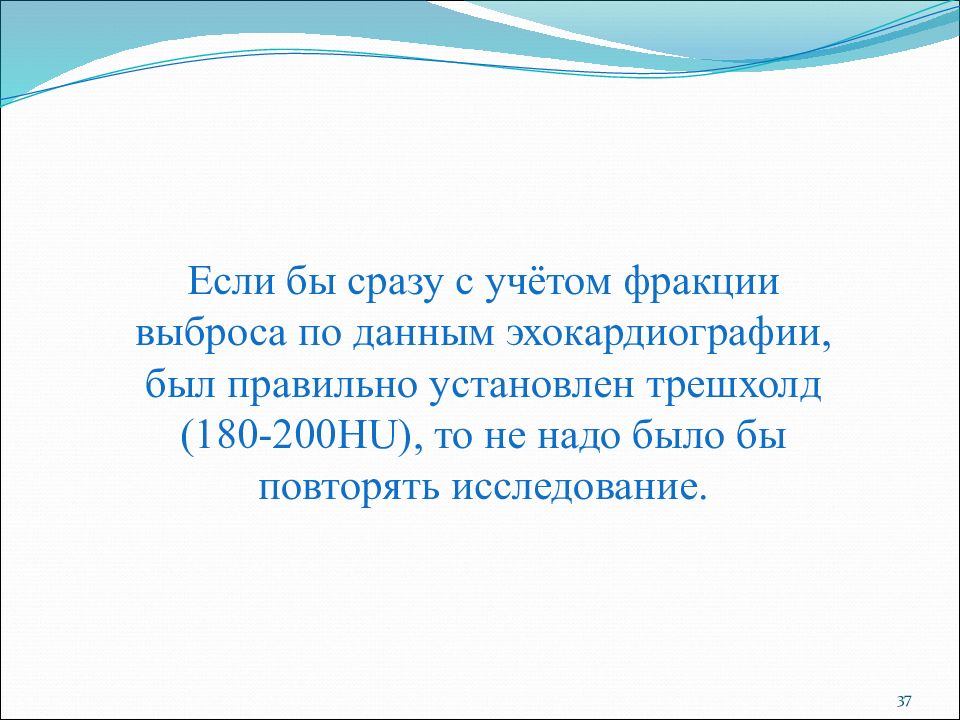 Если бы сразу с учётом фракции выброса по данным эхокардиографии, был правильно установлен трешхолд (180-200HU), то не надо было бы повторять исследование.

37